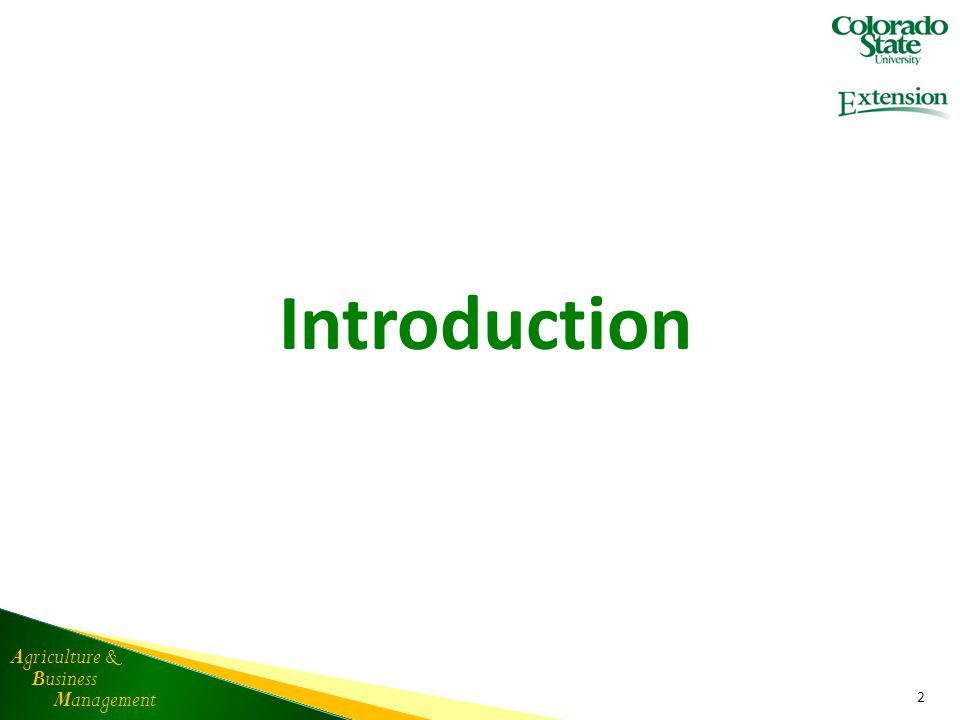 Colorado State University

Extension

Introduction

Agriculture & Business Management

2